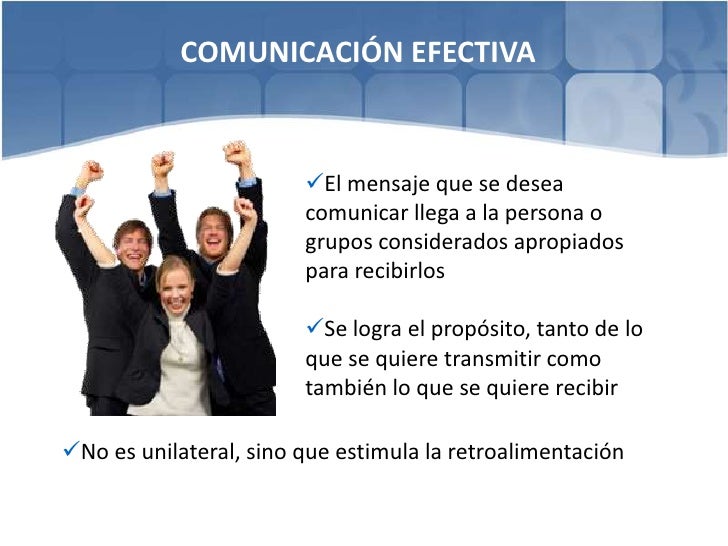 COMUNICACIÓN EFECTIVA

✓El mensaje que se desea comunicar llega a la persona o grupos considerados apropiados para recibirlos

✓Se logra el propósito, tanto de lo que se quiere transmitir como también lo que se quiere recibir

✓No es unilateral, sino que estimula la retroalimentación